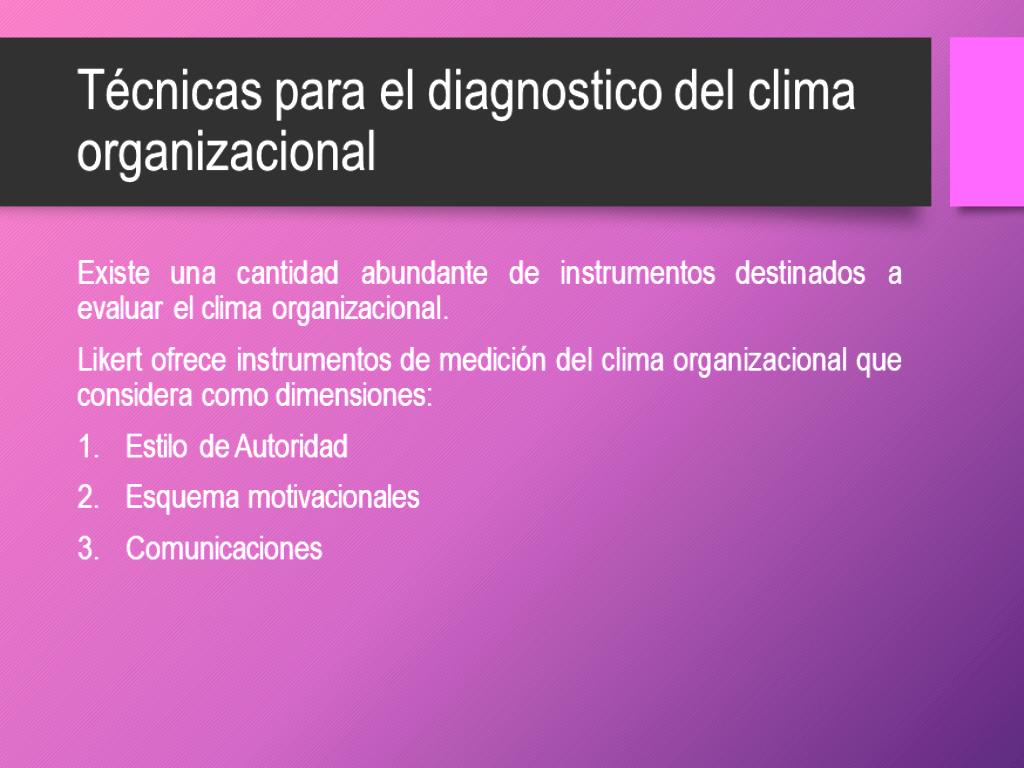 Técnicas para el diagnostico del clima organizacional

Existe una cantidad abundante de instrumentos destinados a evaluar el clima organizacional.

Likert ofrece instrumentos de medición del clima organizacional que considera como dimensiones:

1. Estilo de Autoridad
2. Esquema motivacionales
3. Comunicaciones